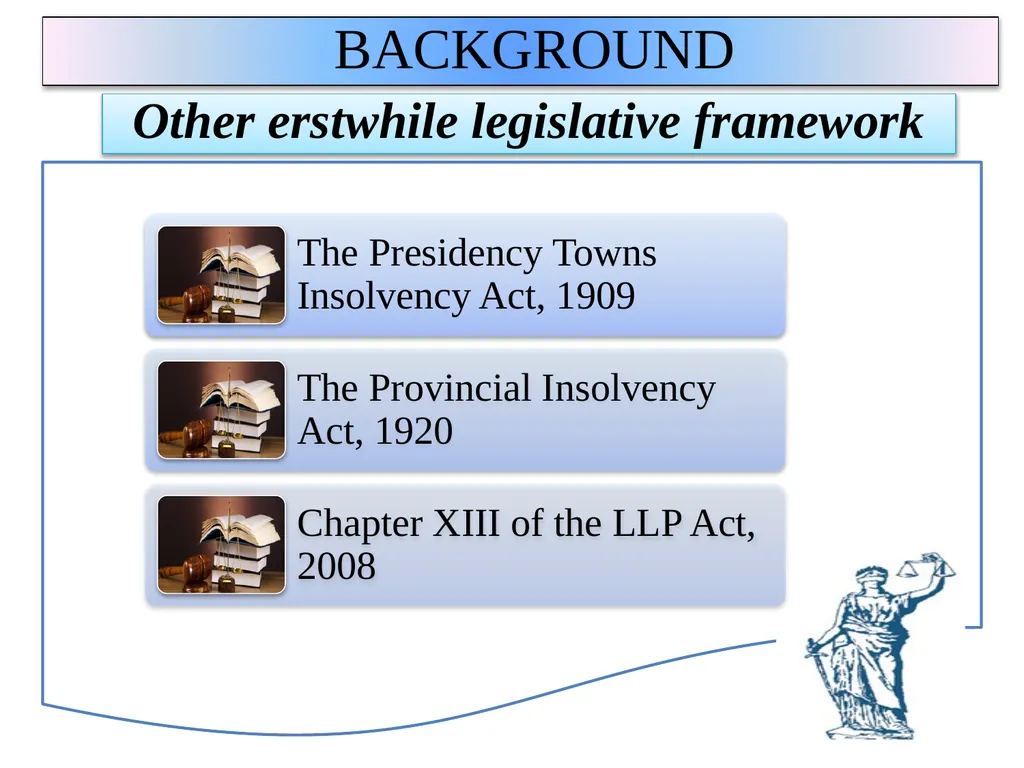 BACKGROUND

Other erstwhile legislative framework

The Presidency Towns Insolvency Act, 1909

The Provincial Insolvency Act, 1920

Chapter XIII of the LLP Act, 2008